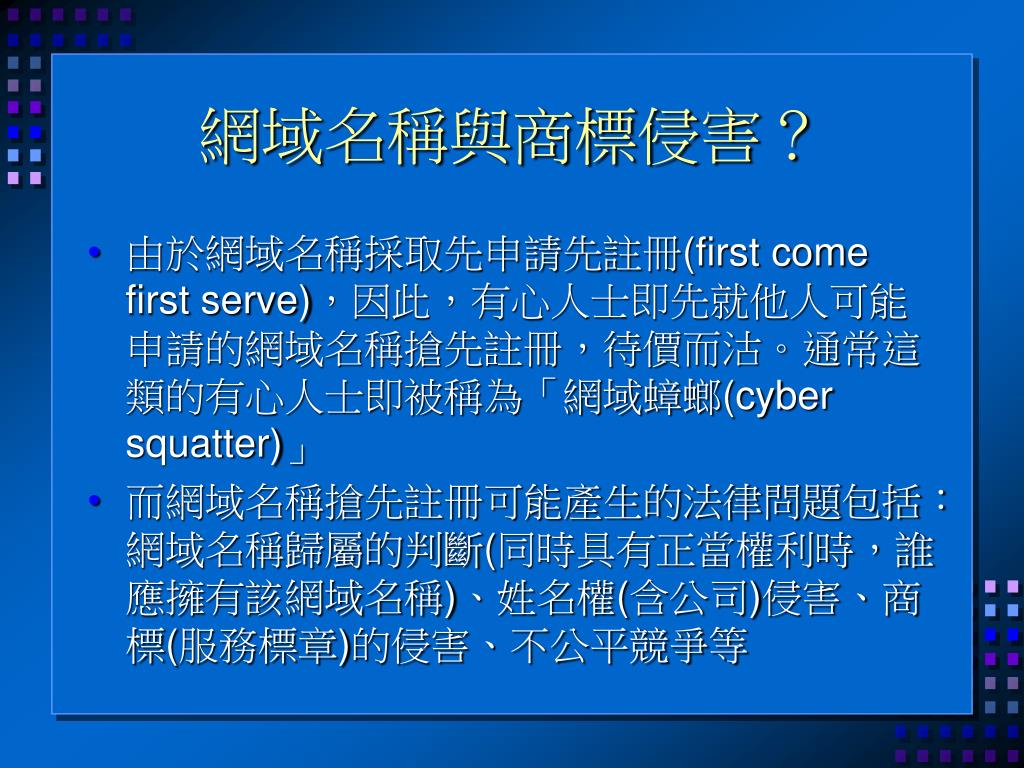 網域名稱與商標侵害？

• 由於網域名稱採取先申請先註冊(first come first serve)，因此，有心人士即先就他人可能申請的網域名稱搶先註冊，待價而沽。通常這類的有心人士即被稱為「網域蟑螂(cyber squatter)」

• 而網域名稱搶先註冊可能產生的法律問題包括：網域名稱歸屬的判斷(同時具有正當權利時，誰應擁有該網域名稱)、姓名權(含公司)侵害、商標(服務標章)的侵害、不公平競爭等